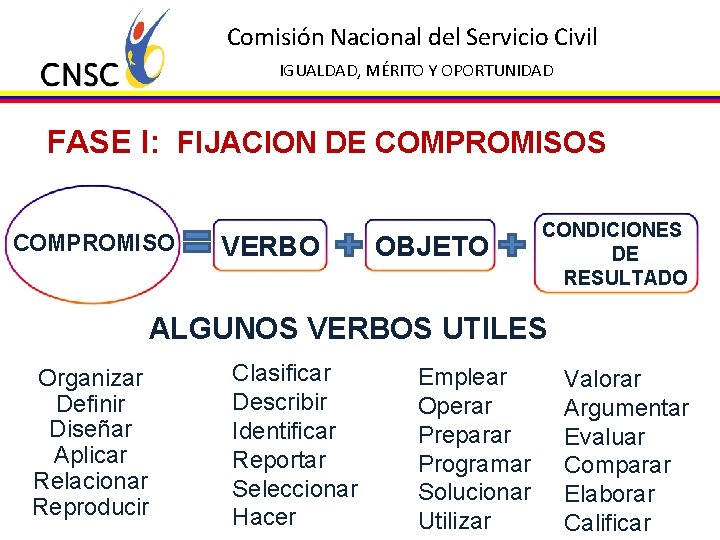 CNSC

Comisión Nacional del Servicio Civil

IGUALDAD, MÉRITO Y OPORTUNIDAD

FASE I: FIJACION DE COMPROMISOS

COMPROMISO = VERBO + OBJETO + CONDICIONES DE RESULTADO

ALGUNOS VERBOS UTILES

Organizar
Definir
Diseñar
Aplicar
Relacionar
Reproducir

Clasificar
Describir
Identificar
Reportar
Seleccionar
Hacer

Emplear
Operar
Preparar
Programar
Solucionar
Utilizar

Valorar
Argumentar
Evaluar
Comparar
Elaborar
Calificar